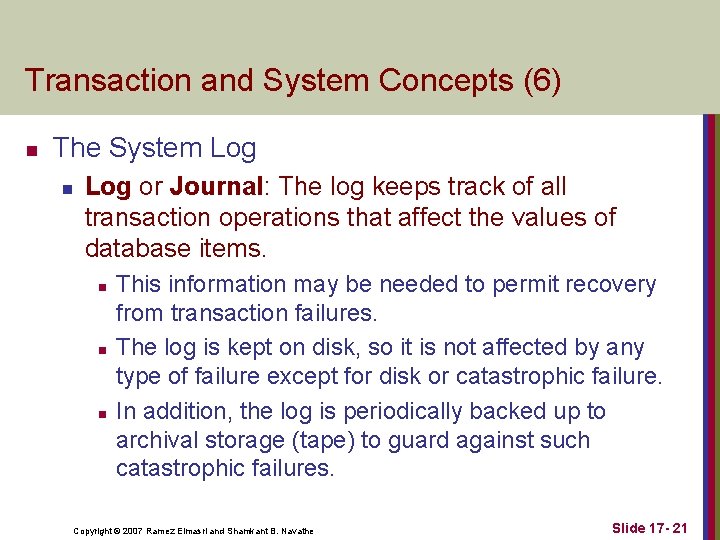 Transaction and System Concepts (6)

The System Log

Log or Journal: The log keeps track of all transaction operations that affect the values of database items.

This information may be needed to permit recovery from transaction failures.

The log is kept on disk, so it is not affected by any type of failure except for disk or catastrophic failure.

In addition, the log is periodically backed up to archival storage (tape) to guard against such catastrophic failures.

Copyright © 2007 Ramez Elmasri and Shamkant B. Navathe

Slide 17- 21